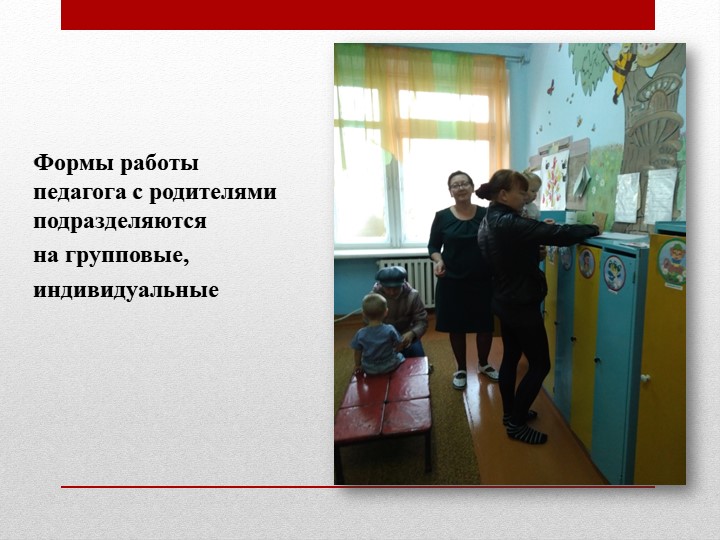 Формы работы педагога с родителями подразделяются

на групповые,

индивидуальные